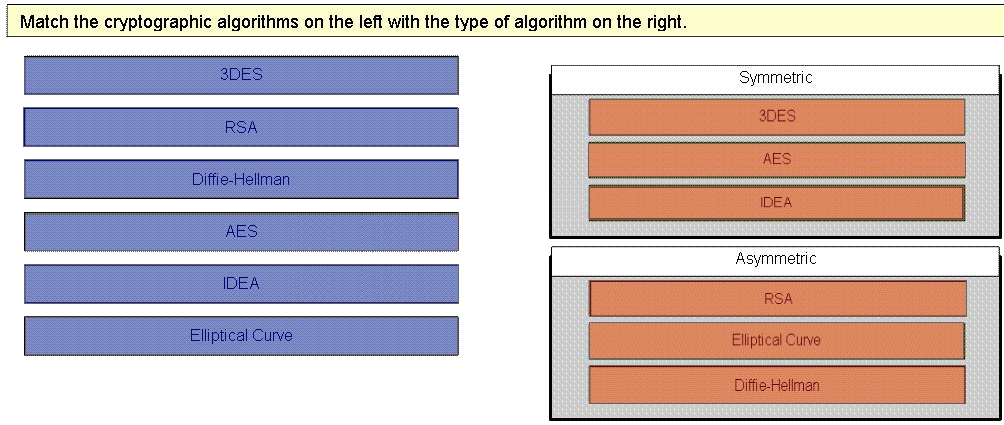 Match the cryptographic algorithms on the left with the type of algorithm on the right.

3DES

RSA

Diffie-Hellman

AES

IDEA

Elliptical Curve

Symmetric

3DES

AES

IDEA

Asymmetric

RSA

Elliptical Curve

Diffie-Hellman